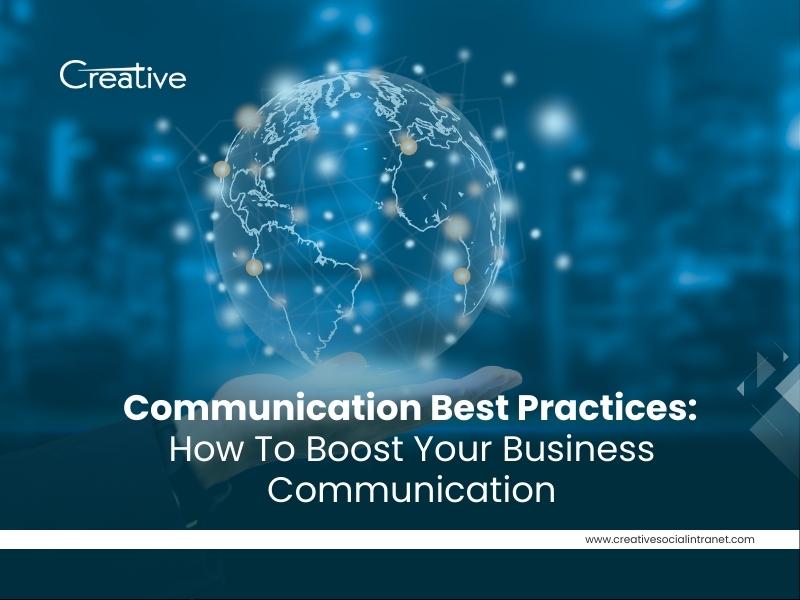 Creative

Communication Best Practices: How To Boost Your Business Communication

www.creativesocialintranet.com